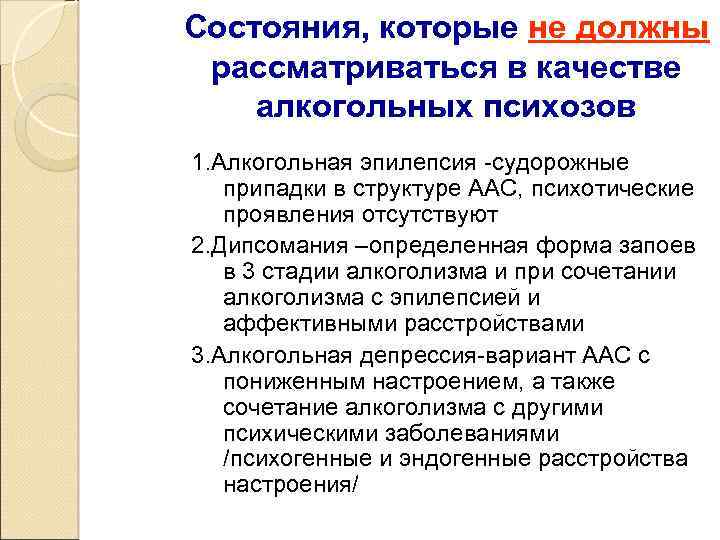 Состояния, которые не должны рассматриваться в качестве алкогольных психозов

1.Алкогольная эпилепсия -судорожные припадки в структуре ААС, психотические проявления отсутствуют

2.Дипсомания –определенная форма запоев в 3 стадии алкоголизма и при сочетании алкоголизма с эпилепсией и аффективными расстройствами

3.Алкогольная депрессия-вариант ААС с пониженным настроением, а также сочетание алкоголизма с другими психическими заболеваниями /психогенные и эндогенные расстройства настроения/